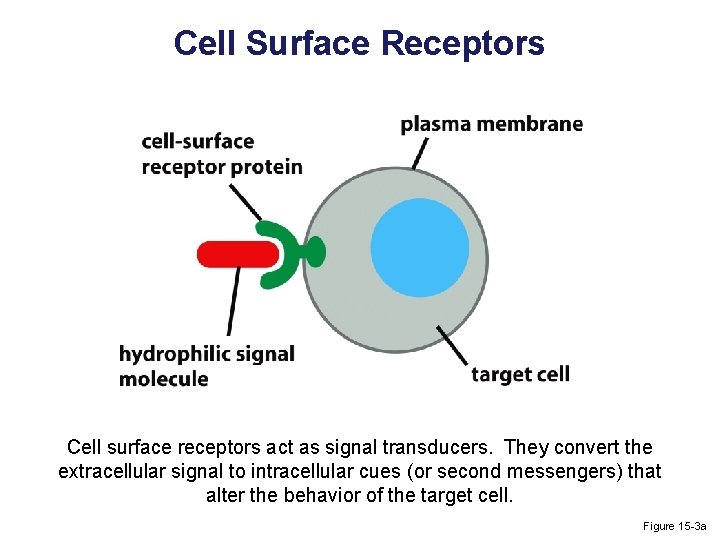 Cell Surface Receptors

cell-surface receptor protein

plasma membrane

hydrophilic signal molecule

target cell

Cell surface receptors act as signal transducers. They convert the extracellular signal to intracellular cues (or second messengers) that alter the behavior of the target cell.

Figure 15-3a